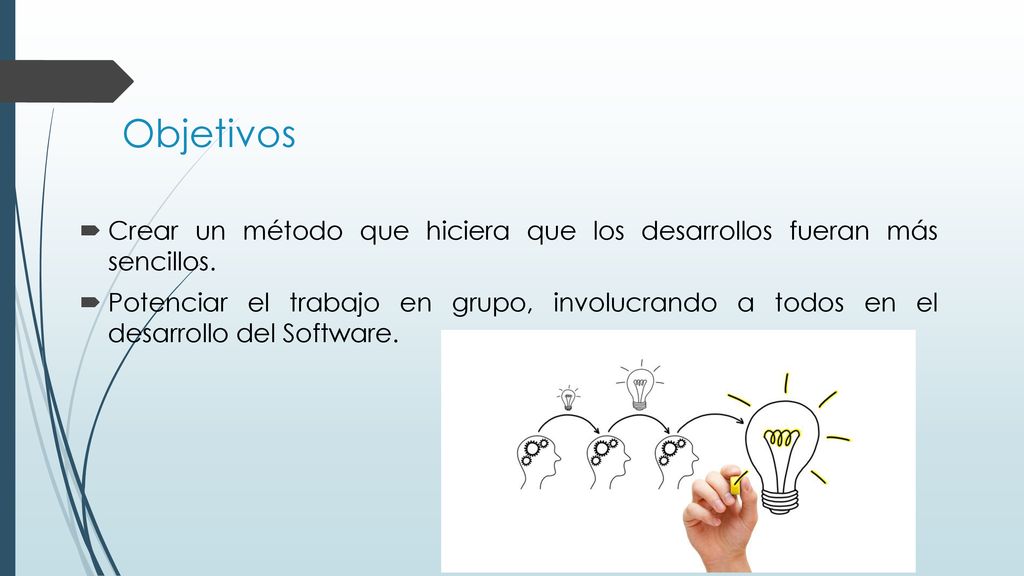 Objetivos

Crear un método que hiciera que los desarrollos fueran más sencillos.

Potenciar el trabajo en grupo, involucrando a todos en el desarrollo del Software.